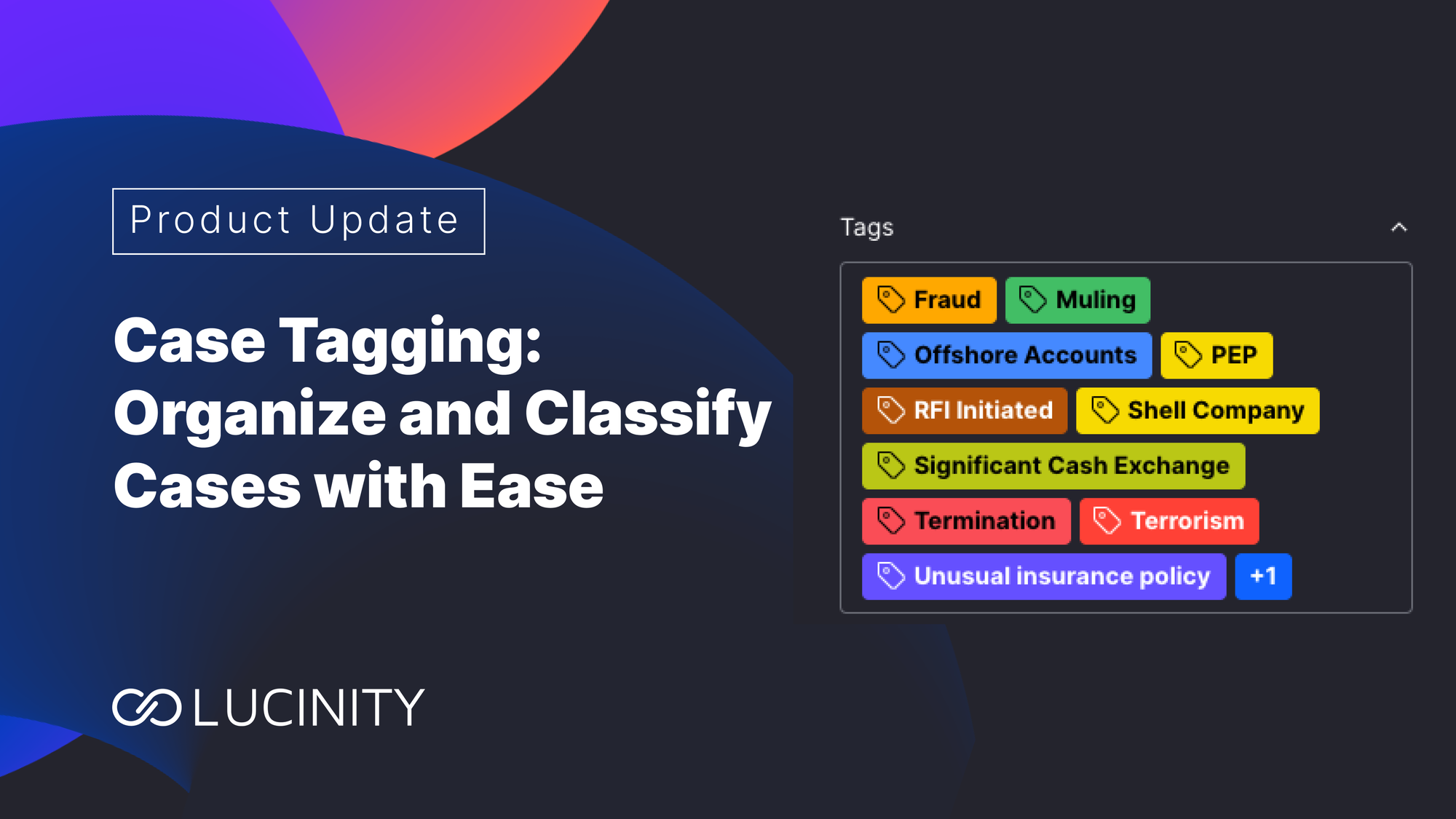 Product Update

Case Tagging: Organize and Classify Cases with Ease

LUCINITY

Tags

Fraud
Muling
Offshore Accounts
PEP
RFI Initiated
Shell Company
Significant Cash Exchange
Termination
Terrorism
Unusual insurance policy
+1